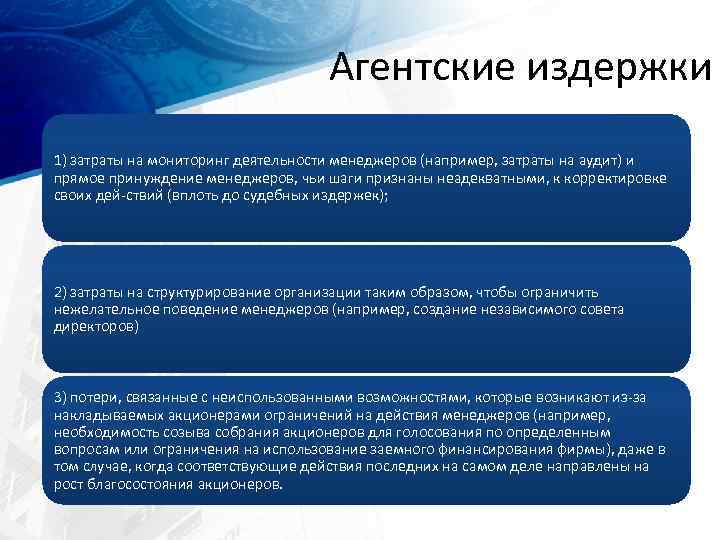 Агентские издержки

1) затраты на мониторинг деятельности менеджеров (например, затраты на аудит) и прямое принуждение менеджеров, чьи шаги признаны неадекватными, к корректировке своих дей-ствий (вплоть до судебных издержек);

2) затраты на структурирование организации таким образом, чтобы ограничить нежелательное поведение менеджеров (например, создание независимого совета директоров)

3) потери, связанные с неиспользованными возможностями, которые возникают из-за накладываемых акционерами ограничений на действия менеджеров (например, необходимость созыва собрания акционеров для голосования по определенным вопросам или ограничения на использование заемного финансирования фирмы), даже в том случае, когда соответствующие действия последних на самом деле направлены на рост благосостояния акционеров.